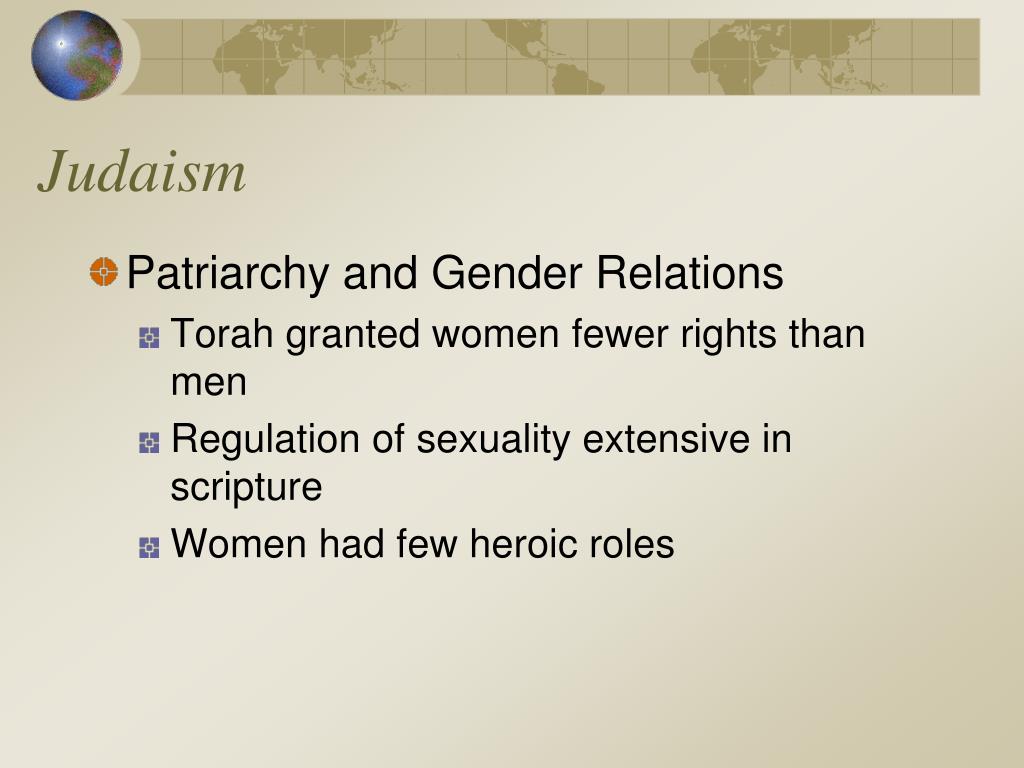 Judaism

Patriarchy and Gender Relations

Torah granted women fewer rights than men

Regulation of sexuality extensive in scripture

Women had few heroic roles